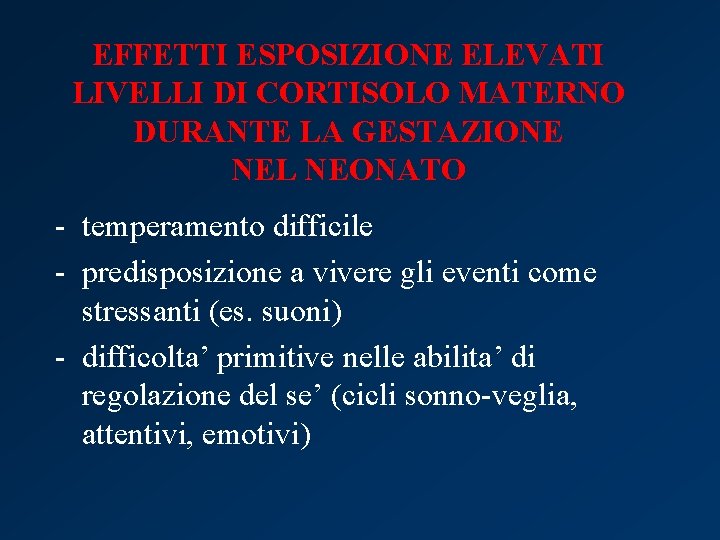 EFFETTI ESPOSIZIONE ELEVATI LIVELLI DI CORTISOLO MATERNO DURANTE LA GESTAZIONE NEL NEONATO

- temperamento difficile
- predisposizione a vivere gli eventi come stressanti (es. suoni)
- difficolta’ primitive nelle abilita’ di regolazione del se’ (cicli sonno-veglia, attentivi, emotivi)